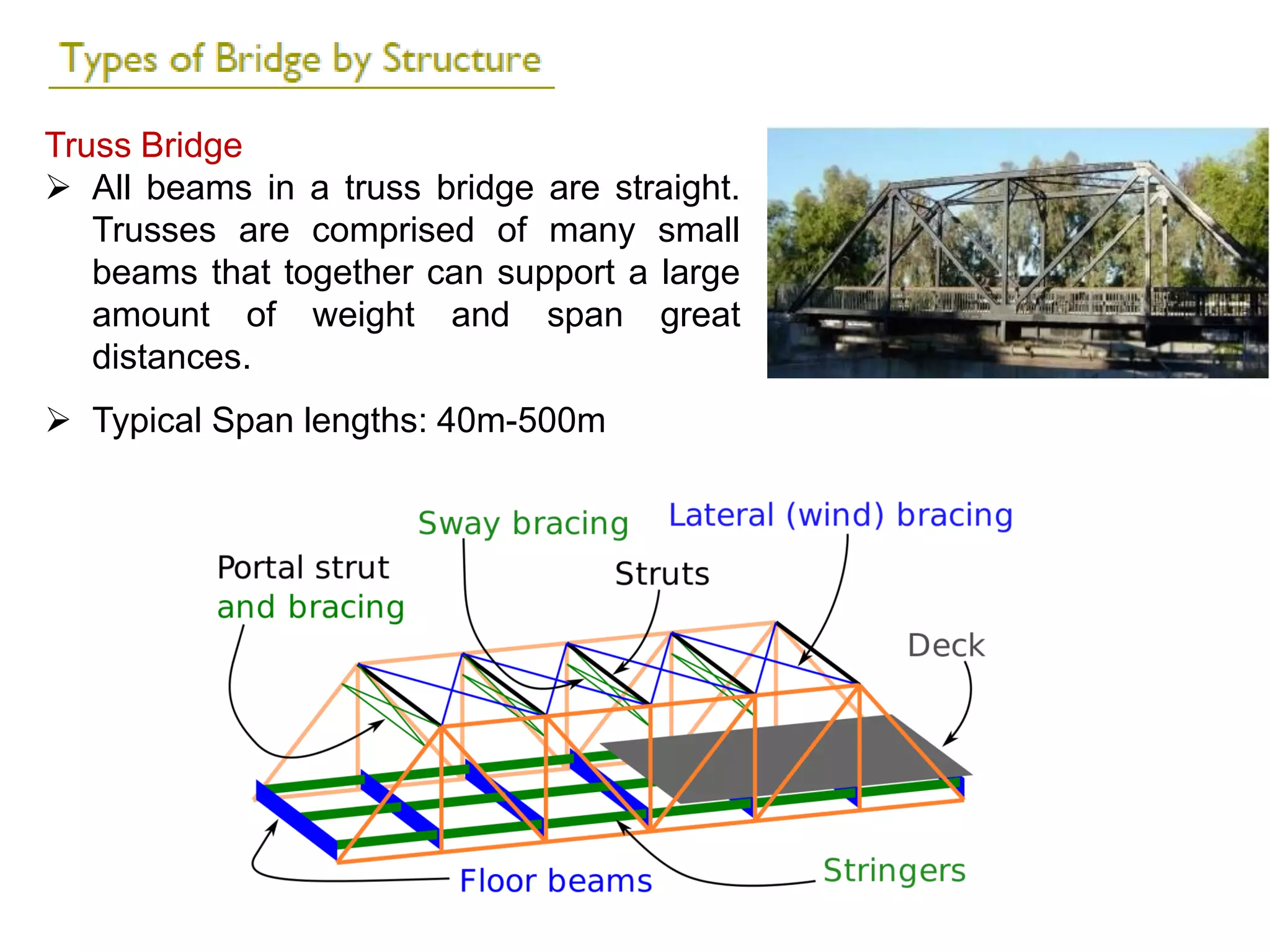 Types of Bridge by Structure

Truss Bridge

➢ All beams in a truss bridge are straight. Trusses are comprised of many small beams that together can support a large amount of weight and span great distances.

➢ Typical Span lengths: 40m-500m

Sway bracing
Lateral (wind) bracing
Portal strut and bracing
Struts
Deck
Floor beams
Stringers